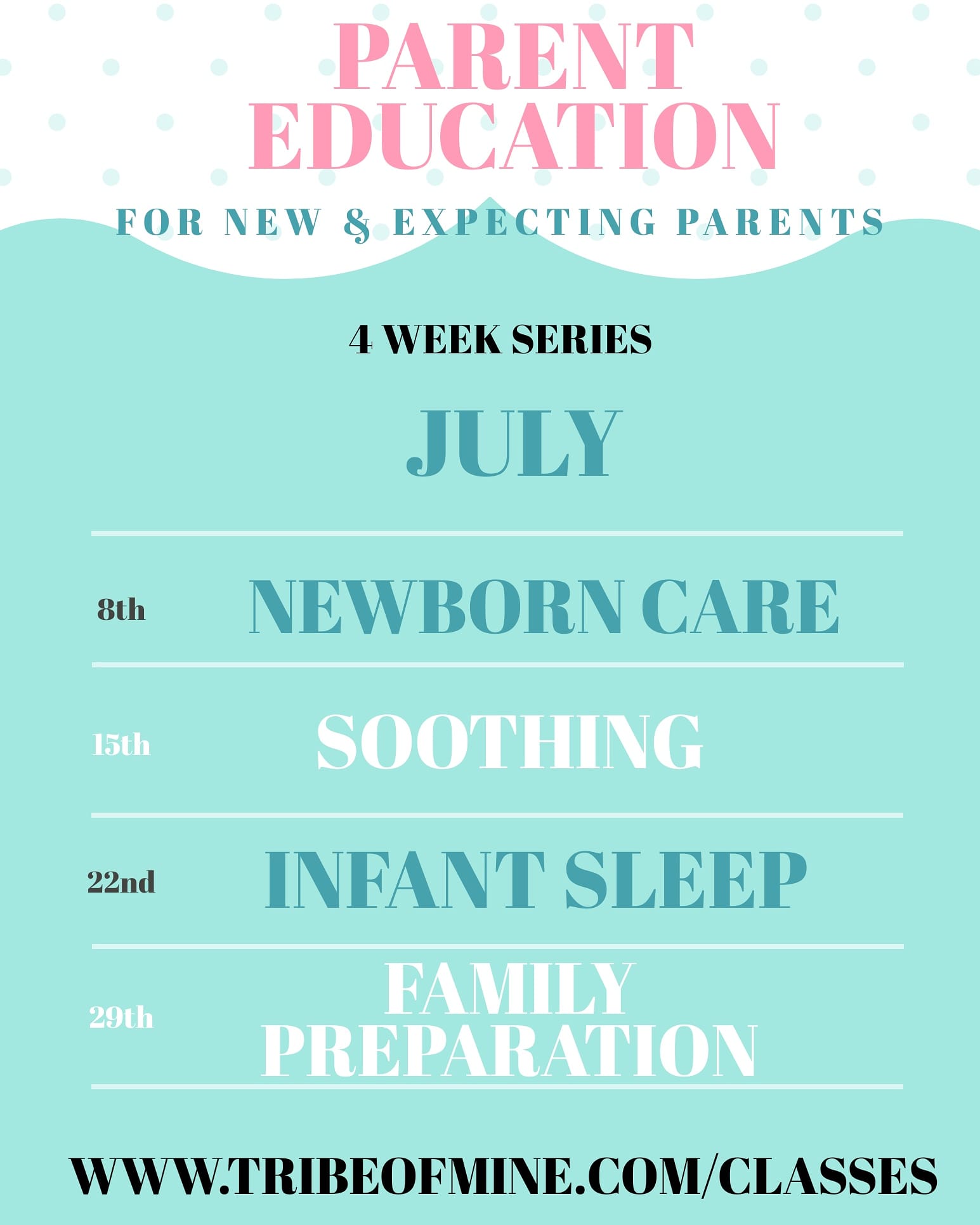 PARENT EDUCATION

FOR NEW & EXPECTING PARENTS

4 WEEK SERIES

JULY

8th NEWBORN CARE

15th SOOTHING

22nd INFANT SLEEP

29th FAMILY PREPARATION

WWW.TRIBEOFMINE.COM/CLASSES